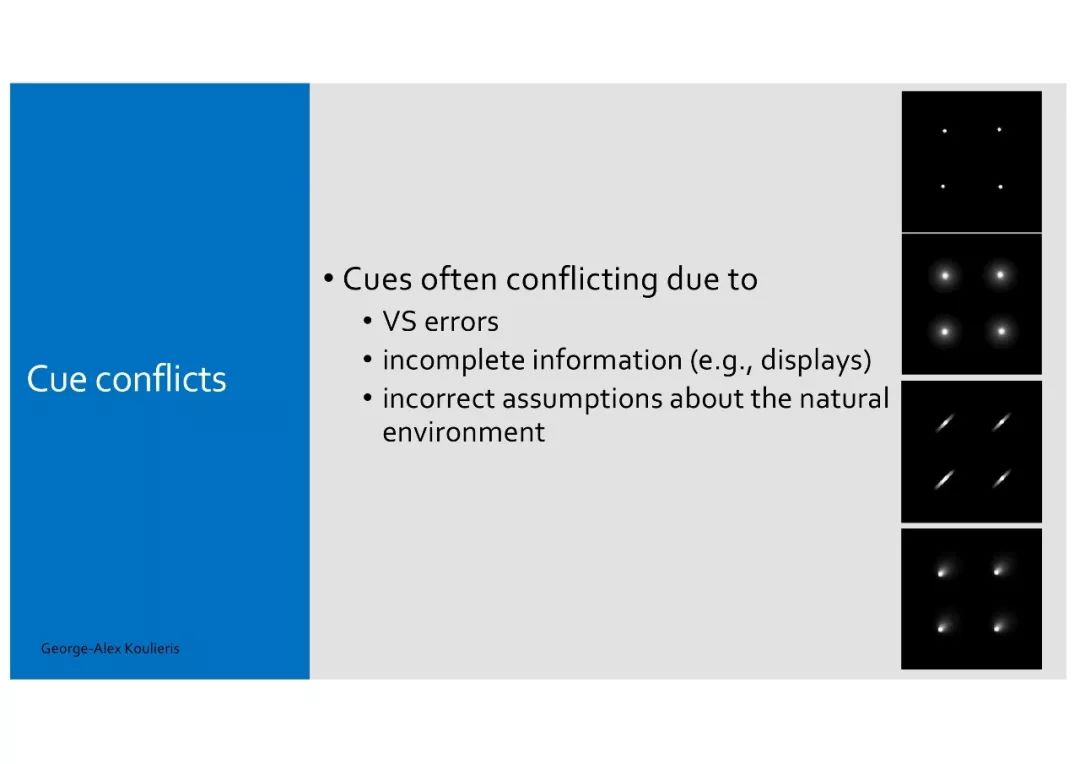 Cue conflicts

George-Alex Koulieris

• Cues often conflicting due to
  • VS errors
  • incomplete information (e.g., displays)
  • incorrect assumptions about the natural environment